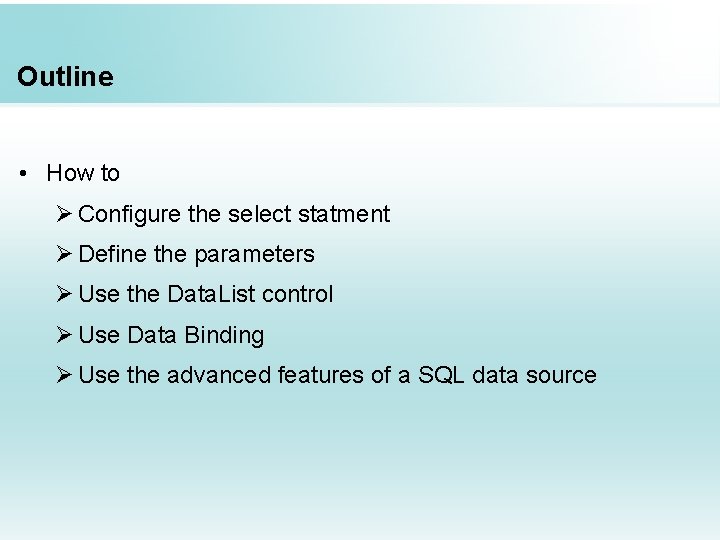 Outline

• How to

➢ Configure the select statment

➢ Define the parameters

➢ Use the DataList control

➢ Use Data Binding

➢ Use the advanced features of a SQL data source